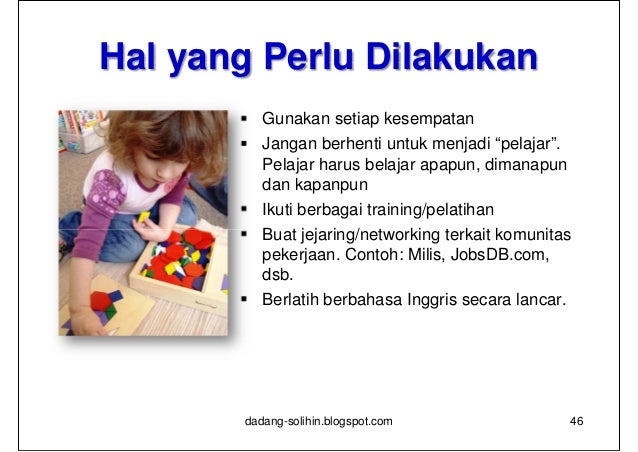 Hal yang Perlu Dilakukan

▪ Gunakan setiap kesempatan
▪ Jangan berhenti untuk menjadi “pelajar”. Pelajar harus belajar apapun, dimanapun dan kapanpun
▪ Ikuti berbagai training/pelatihan
▪ Buat jejaring/networking terkait komunitas pekerjaan. Contoh: Milis, JobsDB.com, dsb.
▪ Berlatih berbahasa Inggris secara lancar.

dadang-solihin.blogspot.com

46